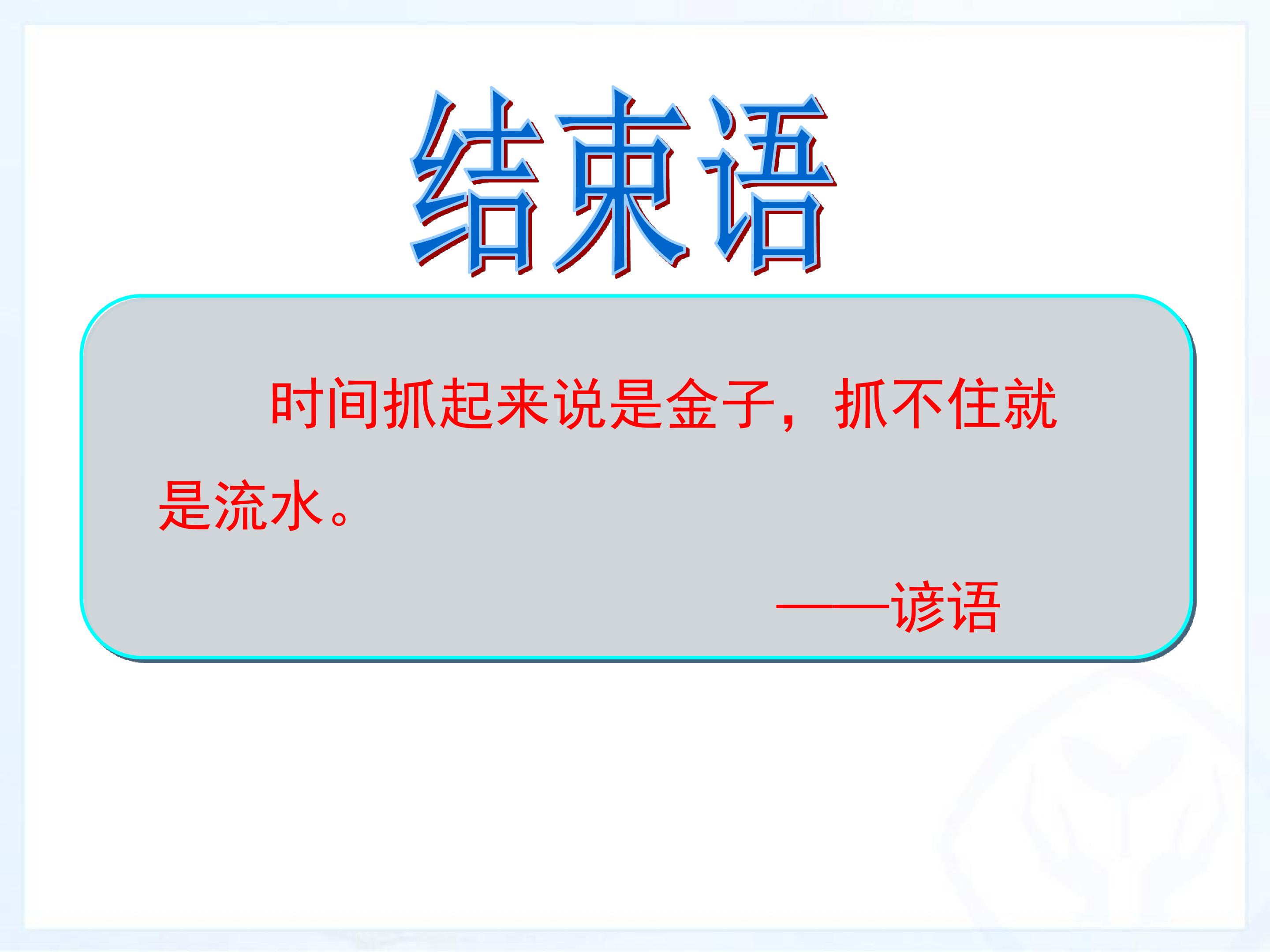 结束语

时间抓起来说是金子，抓不住就是流水。

——谚语